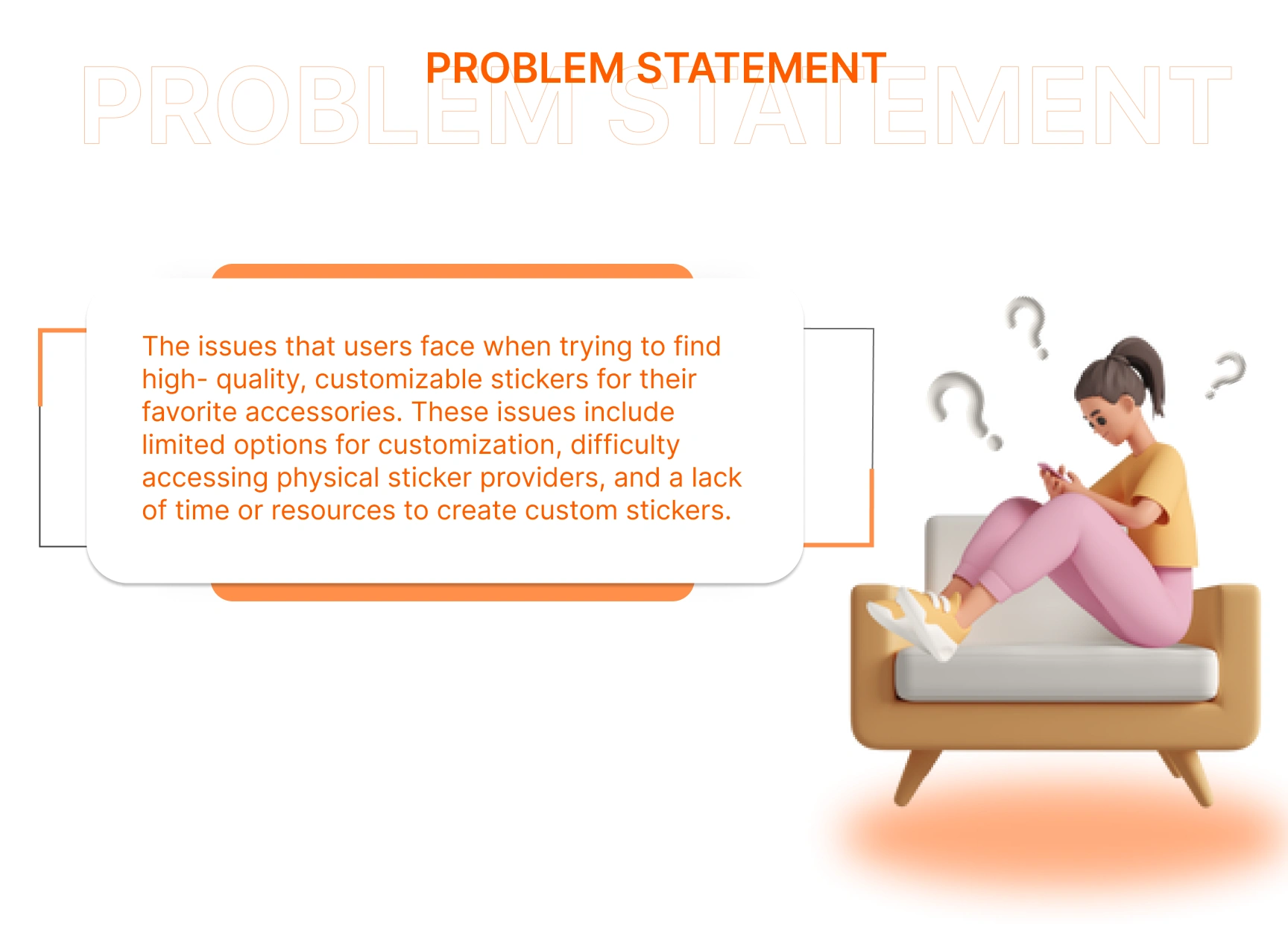 PROBLEM STATEMENT

PROBLEM STATEMENT

The issues that users face when trying to find high- quality, customizable stickers for their favorite accessories. These issues include limited options for customization, difficulty accessing physical sticker providers, and a lack of time or resources to create custom stickers.